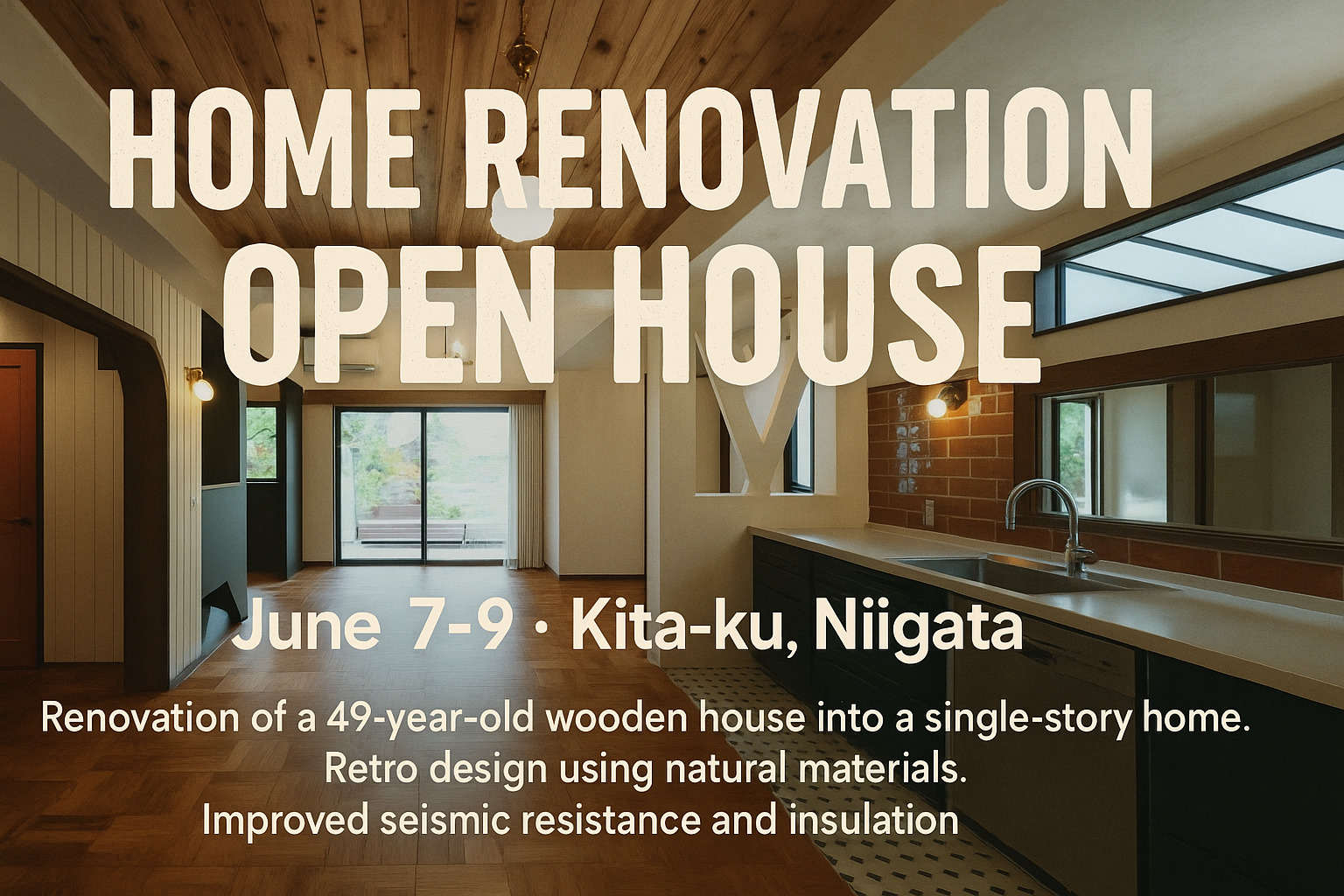 HOME RENOVATION OPEN HOUSE

June 7-9 · Kita-ku, Niigata

Renovation of a 49-year-old wooden house into a single-story home.
Retro design using natural materials.
Improved seismic resistance and insulation